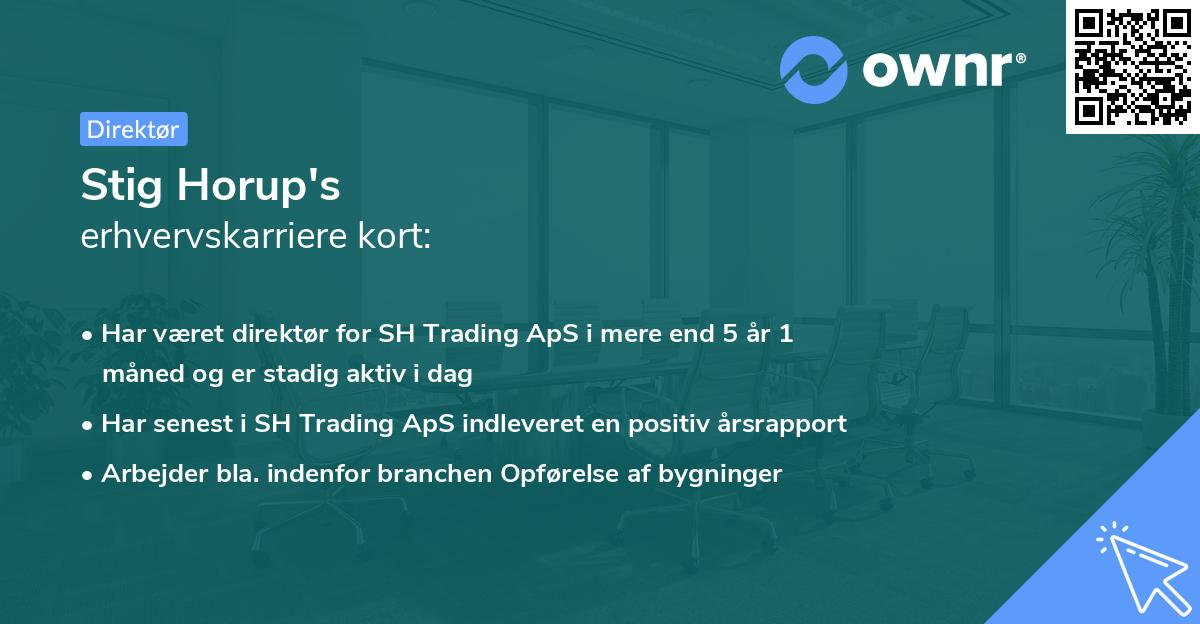 ownr®

Direktør

Stig Horup's
erhvervskarriere kort:

• Har været direktør for SH Trading ApS i mere end 5 år 1 måned og er stadig aktiv i dag
• Har senest i SH Trading ApS indleveret en positiv årsrapport
• Arbejder bla. indenfor branchen Opførelse af bygninger